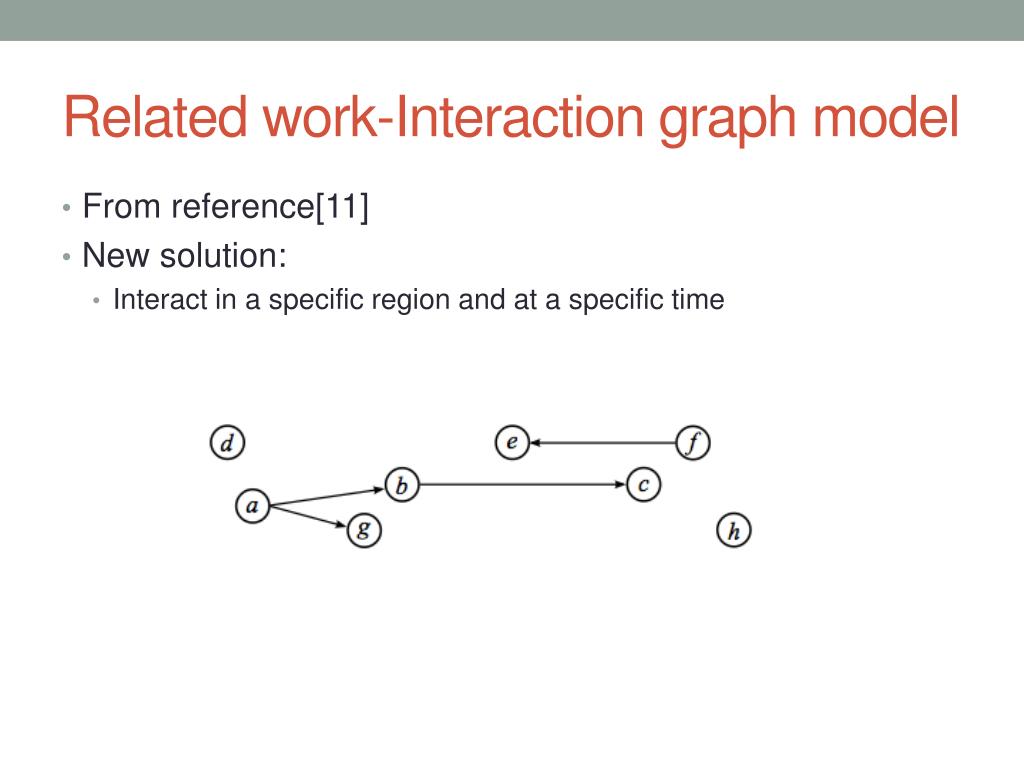 Related work-Interaction graph model

• From reference[11]
• New solution:
  • Interact in a specific region and at a specific time

d
e
f
a
b
c
g
h